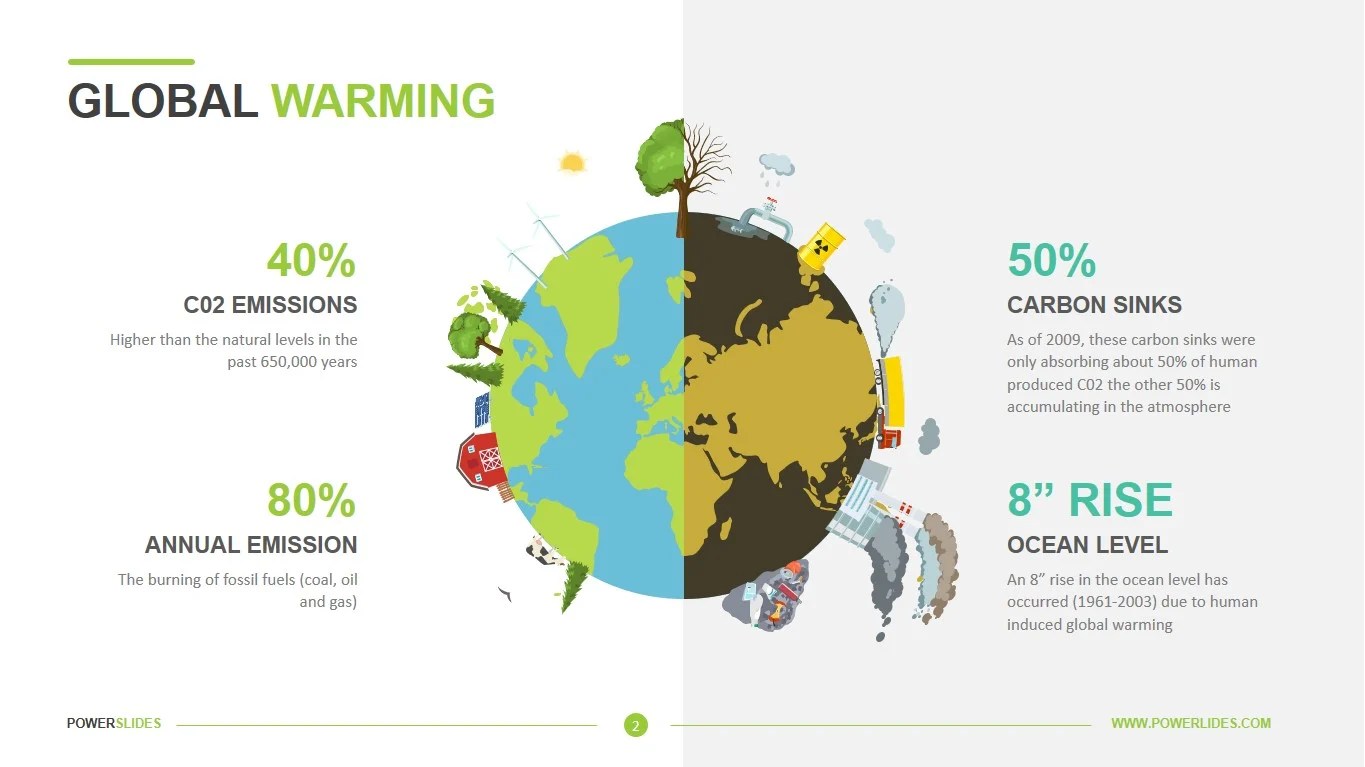 GLOBAL WARMING

40%
C02 EMISSIONS
Higher than the natural levels in the past 650,000 years

80%
ANNUAL EMISSION
The burning of fossil fuels (coal, oil and gas)

50%
CARBON SINKS
As of 2009, these carbon sinks were only absorbing about 50% of human produced C02 the other 50% is accumulating in the atmosphere

8” RISE
OCEAN LEVEL
An 8” rise in the ocean level has occurred (1961-2003) due to human induced global warming

POWERSLIDES
2
WWW.POWERLIDES.COM